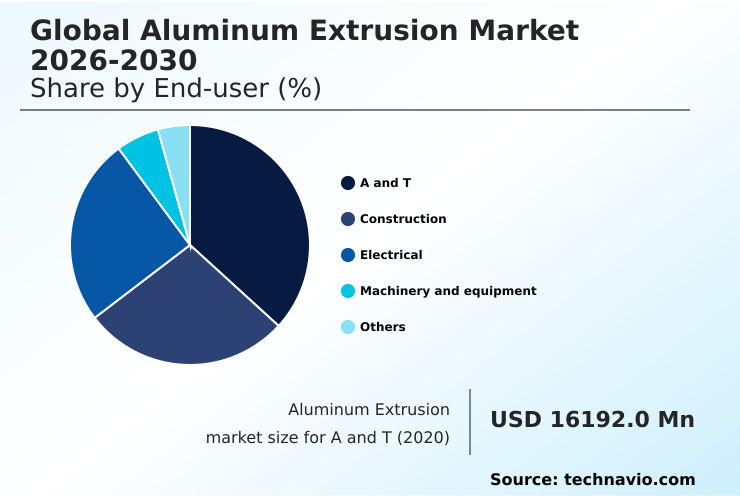 Global Aluminum Extrusion Market 2026-2030
Share by End-user (%)

A and T
Construction
Electrical
Machinery and equipment
Others

Aluminum Extrusion market size for A and T (2020)

USD 16192.0 Mn

Source: technavio.com